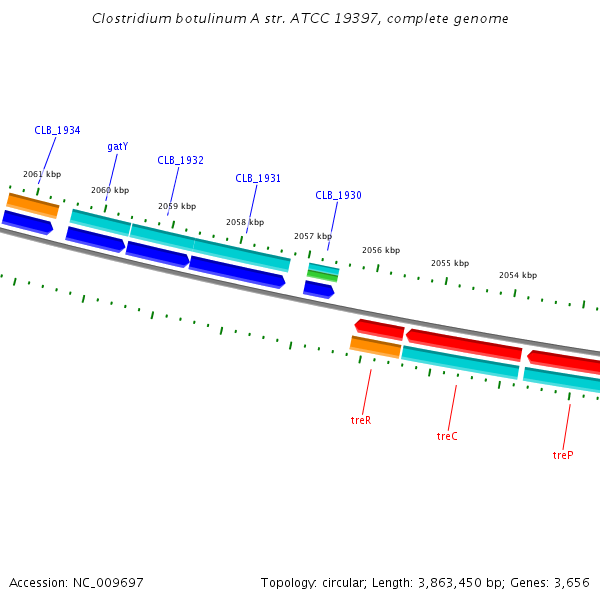 Clostridium botulinum A str. ATCC 19397, complete genome

CLB_1934
gatY
CLB_1932
CLB_1931
CLB_1930

2061 kbp
2060 kbp
2059 kbp
2058 kbp
2057 kbp
2056 kbp
2055 kbp
2054 kbp

treR
treC
treP

Accession: NC_009697

Topology: circular; Length: 3,863,450 bp; Genes: 3,656